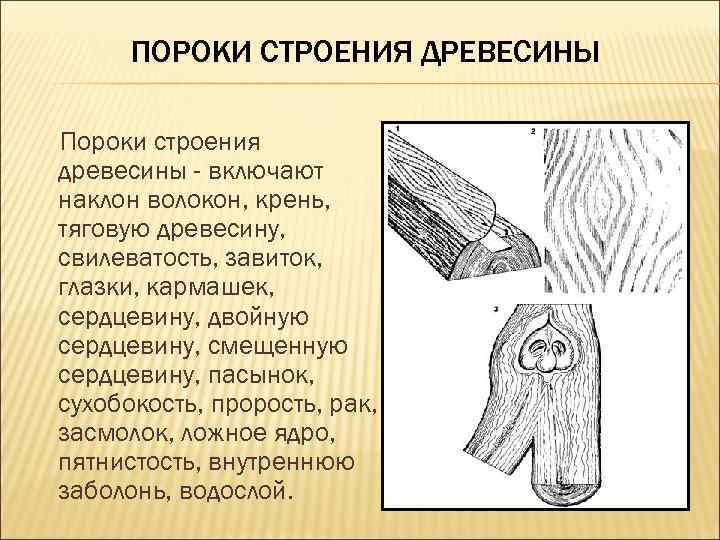 ПОРОКИ СТРОЕНИЯ ДРЕВЕСИНЫ

Пороки строения древесины - включают наклон волокон, крень, тяговую древесину, свилеватость, завиток, глазки, кармашек, сердцевину, двойную сердцевину, смещенную сердцевину, пасынок, сухобокость, прорость, рак, засмолок, ложное ядро, пятнистость, внутреннюю заболонь, водослой.

1

2

3